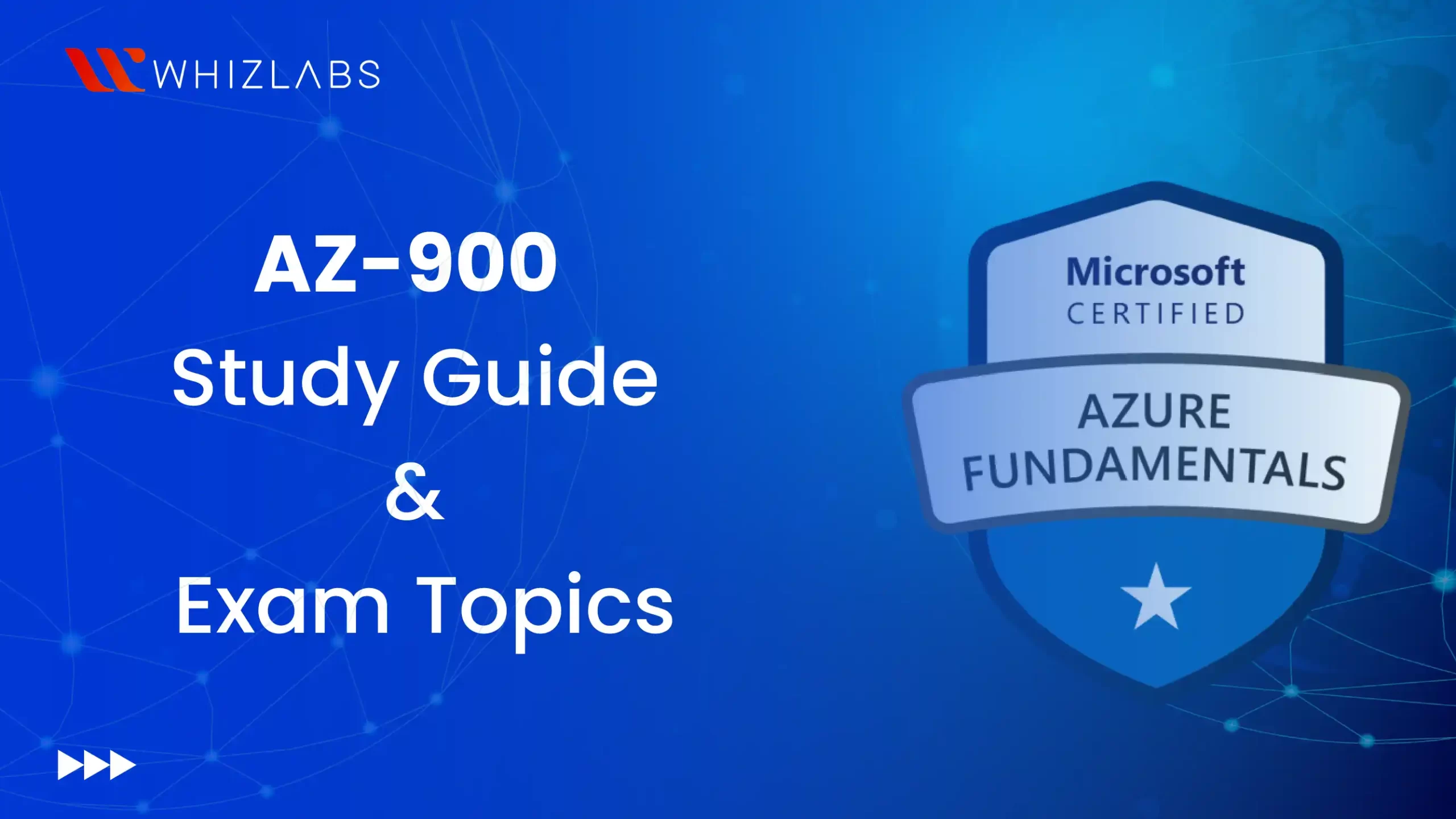 WHIZLABS

AZ-900
Study Guide
&
Exam Topics

Microsoft
CERTIFIED
AZURE
FUNDAMENTALS